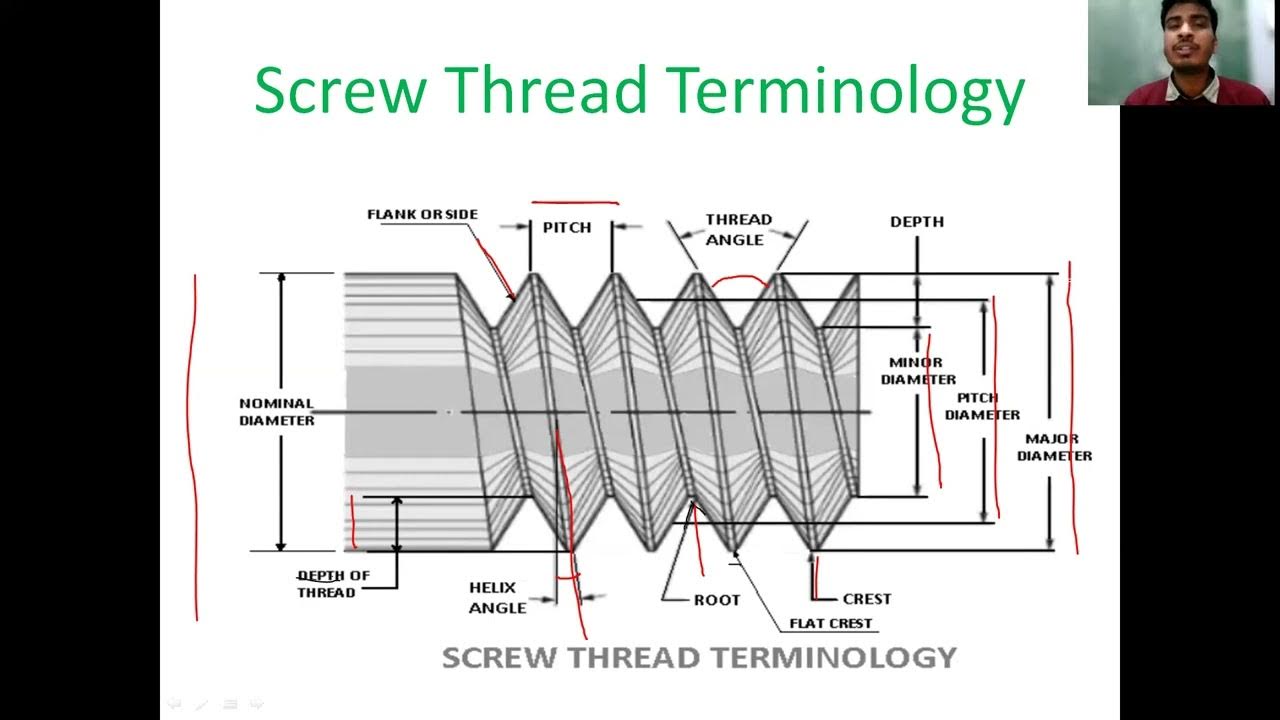 Screw Thread Terminology

FLANK OR SIDE
PITCH
THREAD ANGLE
DEPTH
NOMINAL DIAMETER
MINOR DIAMETER
PITCH DIAMETER
MAJOR DIAMETER
DEPTH OF THREAD
HELIX ANGLE
ROOT
CREST
FLAT CREST

SCREW THREAD TERMINOLOGY